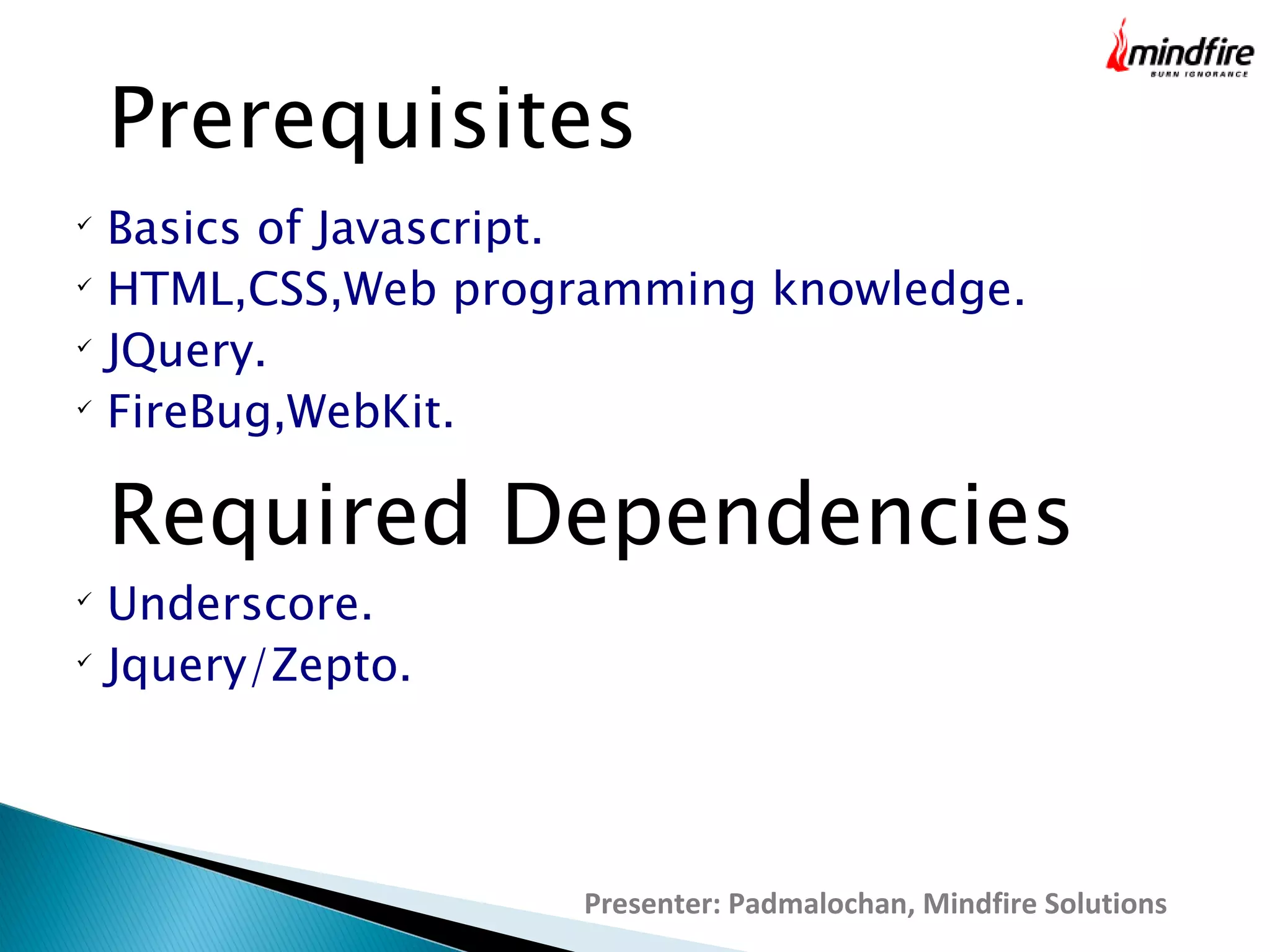 mindfire
BURN IGNORANCE

Prerequisites

✓ Basics of Javascript.
✓ HTML,CSS,Web programming knowledge.
✓ JQuery.
✓ FireBug,WebKit.

Required Dependencies

✓ Underscore.
✓ Jquery/Zepto.

Presenter: Padmalochan, Mindfire Solutions